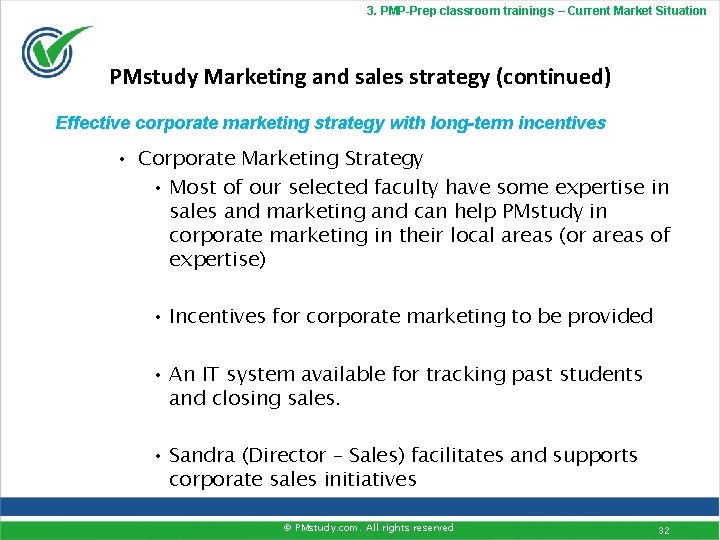 3. PMP-Prep classroom trainings – Current Market Situation

PMstudy Marketing and sales strategy (continued)

Effective corporate marketing strategy with long-term incentives

• Corporate Marketing Strategy
  • Most of our selected faculty have some expertise in sales and marketing and can help PMstudy in corporate marketing in their local areas (or areas of expertise)

  • Incentives for corporate marketing to be provided

  • An IT system available for tracking past students and closing sales.

  • Sandra (Director – Sales) facilitates and supports corporate sales initiatives

© PMstudy.com. All rights reserved

32